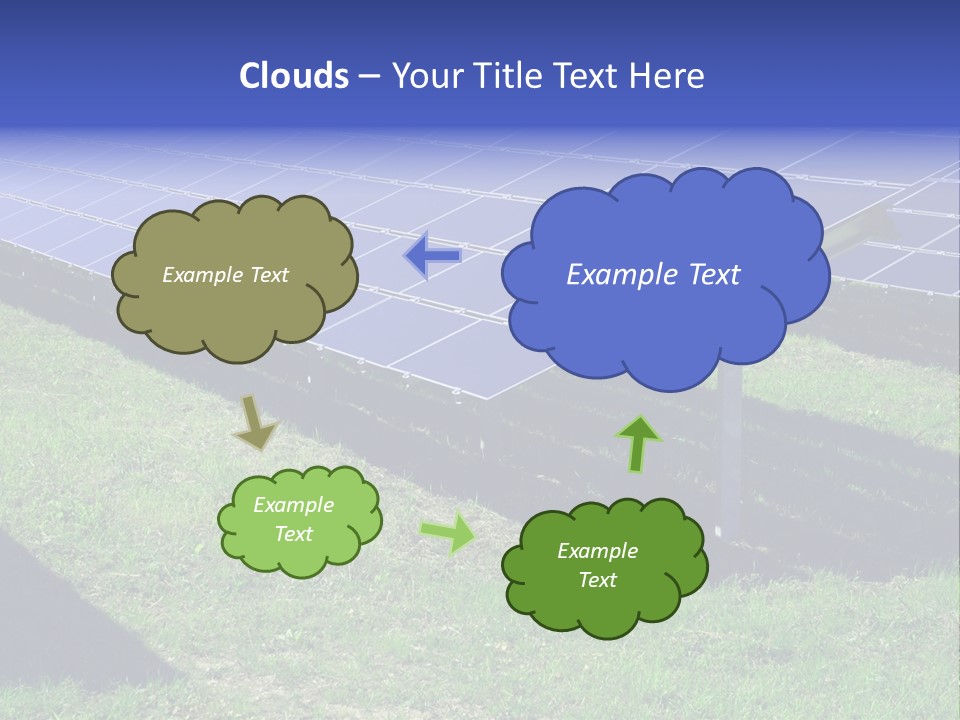 Clouds – Your Title Text Here

Example Text

Example Text

Example Text

Example Text